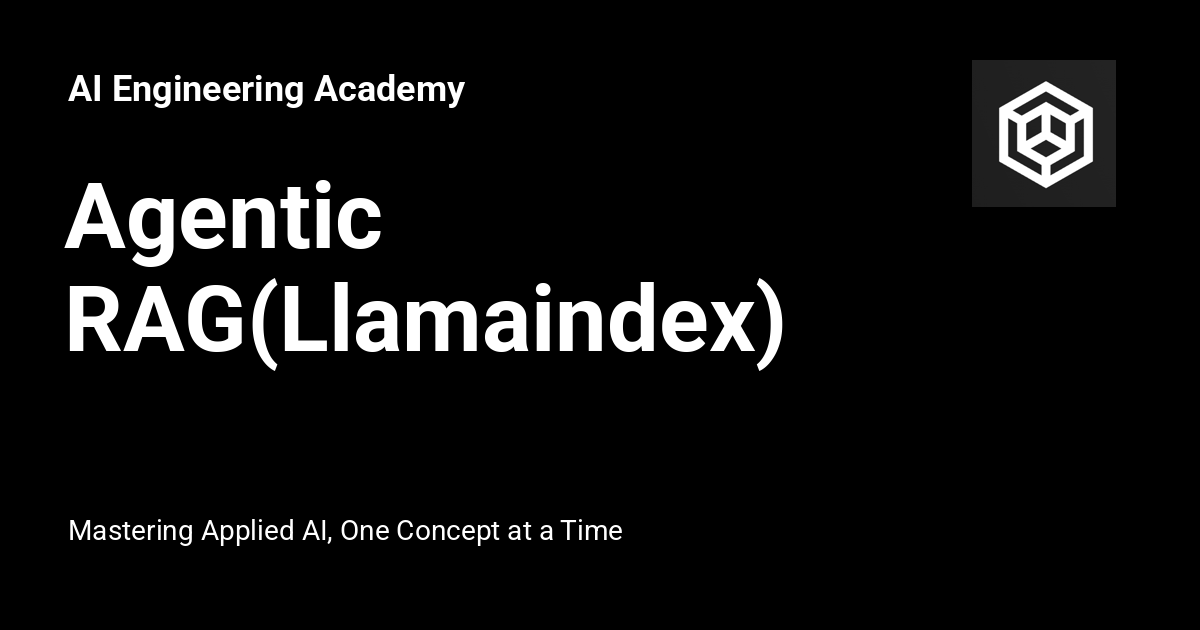 AI Engineering Academy

Agentic RAG(Llamaindex)

Mastering Applied AI, One Concept at a Time